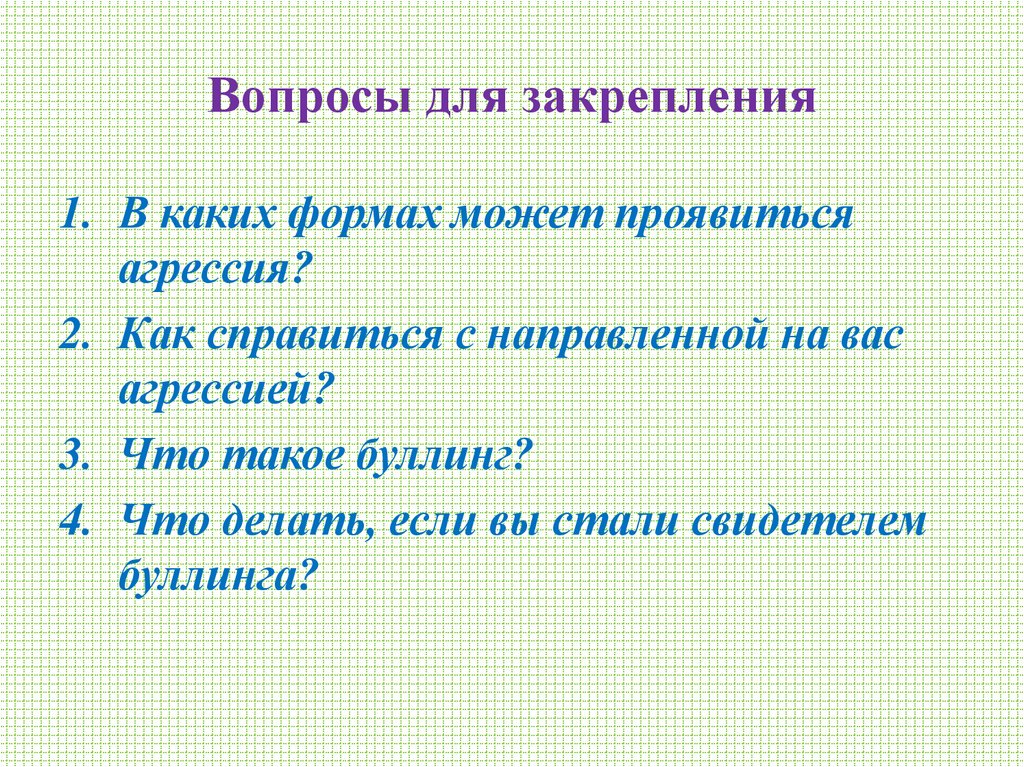 Вопросы для закрепления

1. В каких формах может проявиться агрессия?
2. Как справиться с направленной на вас агрессией?
3. Что такое буллинг?
4. Что делать, если вы стали свидетелем буллинга?